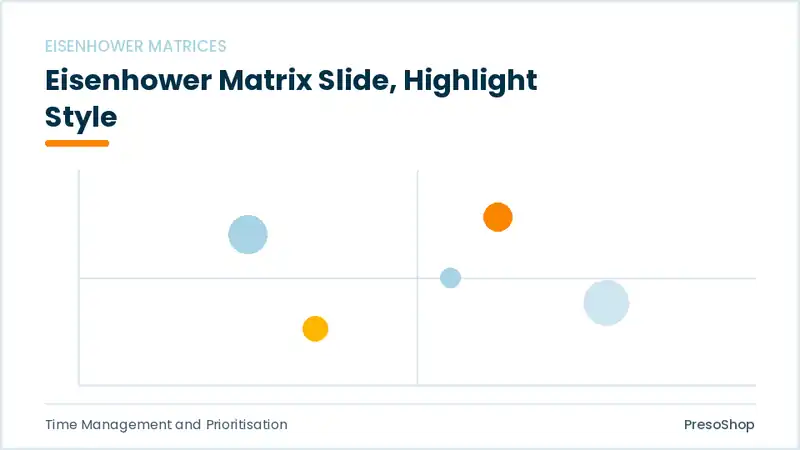 EISENHOWER MATRICES

Eisenhower Matrix Slide, Highlight Style

Time Management and Prioritisation

PresoShop